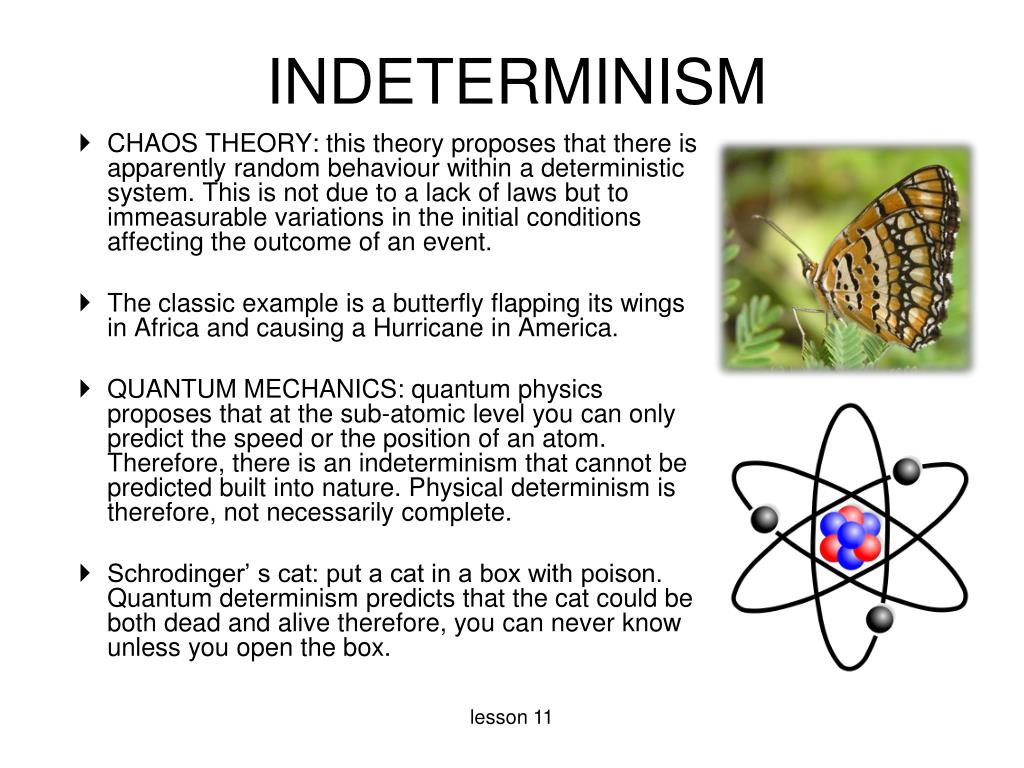 INDETERMINISM

CHAOS THEORY: this theory proposes that there is apparently random behaviour within a deterministic system. This is not due to a lack of laws but to immeasurable variations in the initial conditions affecting the outcome of an event.

The classic example is a butterfly flapping its wings in Africa and causing a Hurricane in America.

QUANTUM MECHANICS: quantum physics proposes that at the sub-atomic level you can only predict the speed or the position of an atom. Therefore, there is an indeterminism that cannot be predicted built into nature. Physical determinism is therefore, not necessarily complete.

Schrodinger’ s cat: put a cat in a box with poison. Quantum determinism predicts that the cat could be both dead and alive therefore, you can never know unless you open the box.

lesson 11